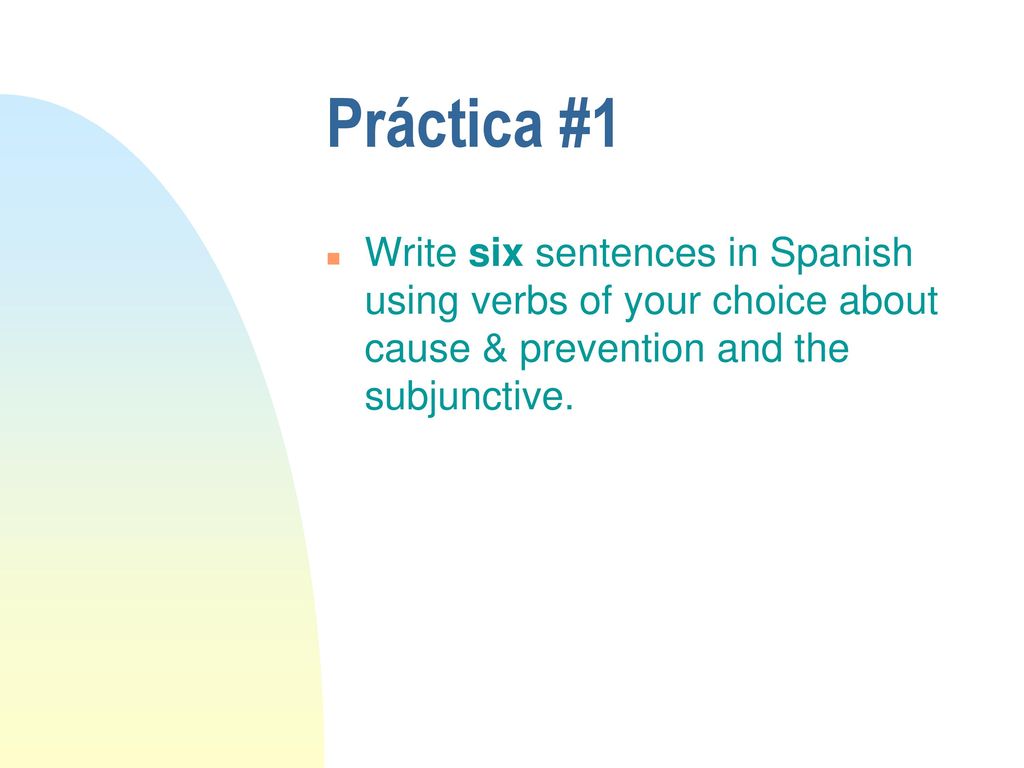 Práctica #1

Write six sentences in Spanish using verbs of your choice about cause & prevention and the subjunctive.